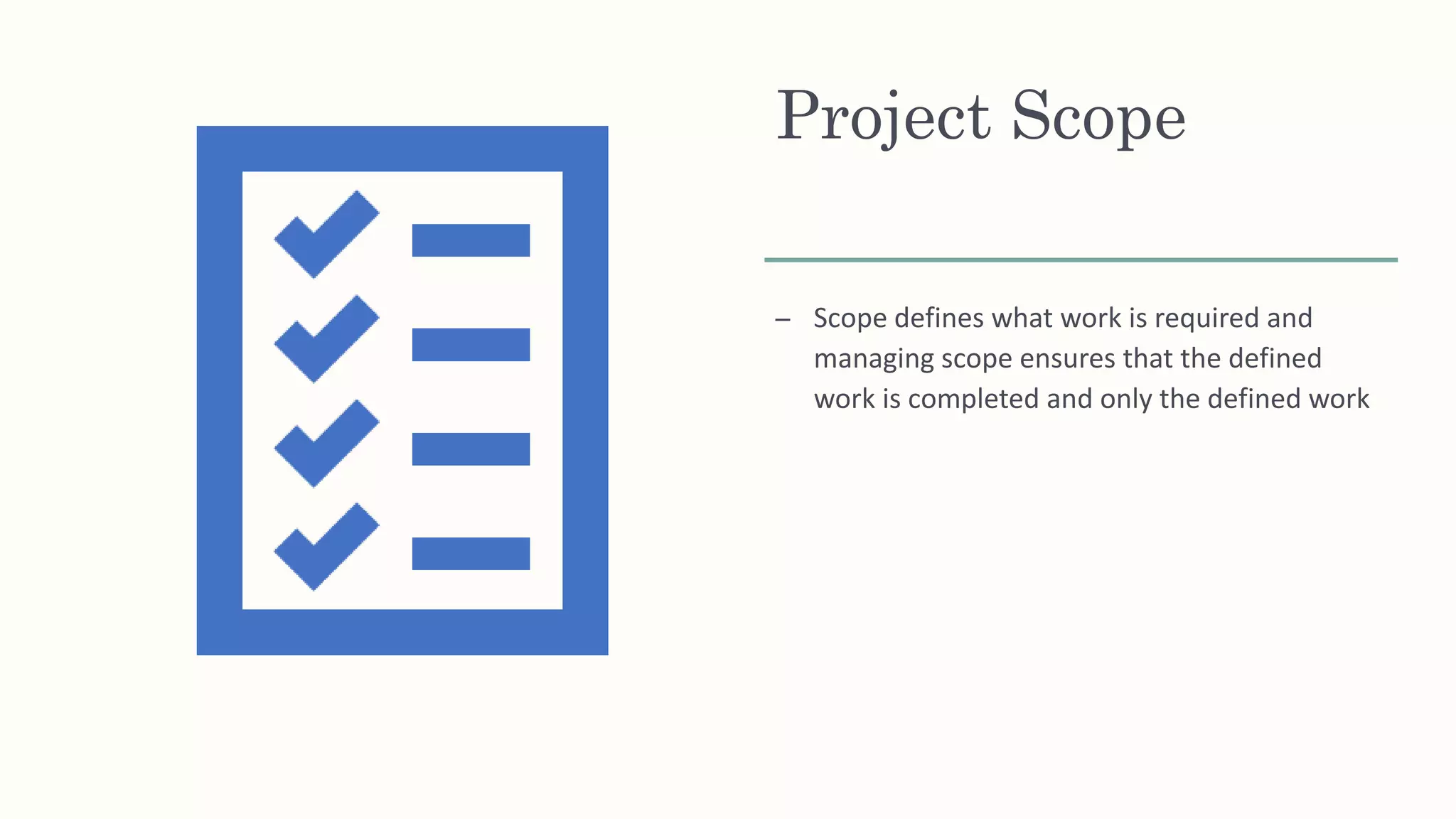 Project Scope

– Scope defines what work is required and managing scope ensures that the defined work is completed and only the defined work